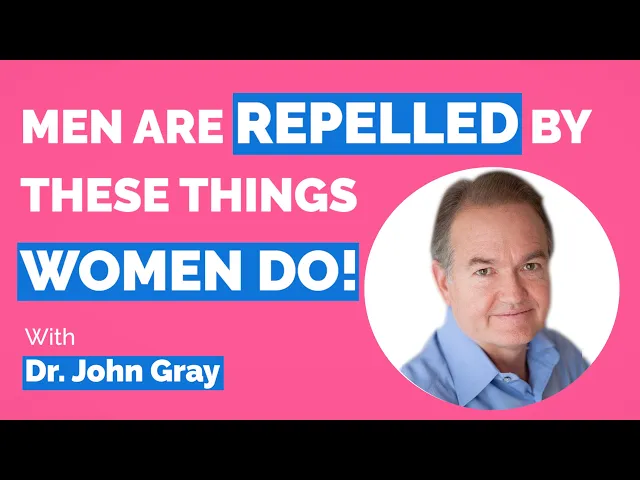 MEN ARE REPELLED BY THESE THINGS WOMEN DO!

With
Dr. John Gray